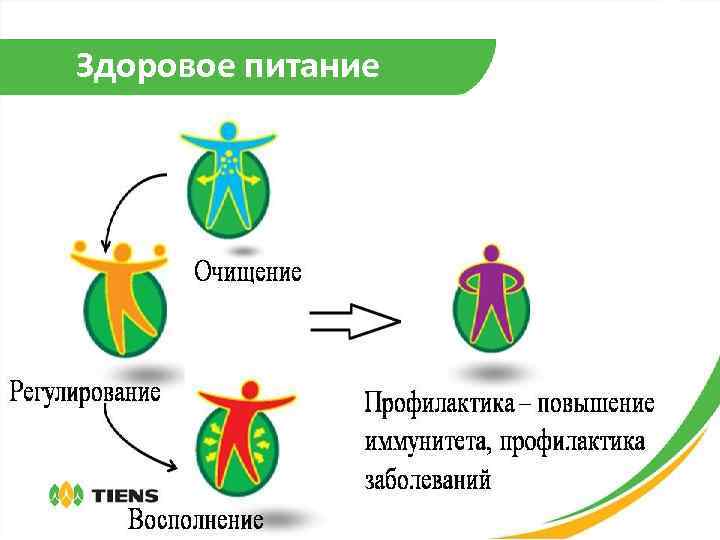 Здоровое питание

Очищение

Регулирование

Восполнение

TIENS

Профилактика – повышение иммунитета, профилактика заболеваний